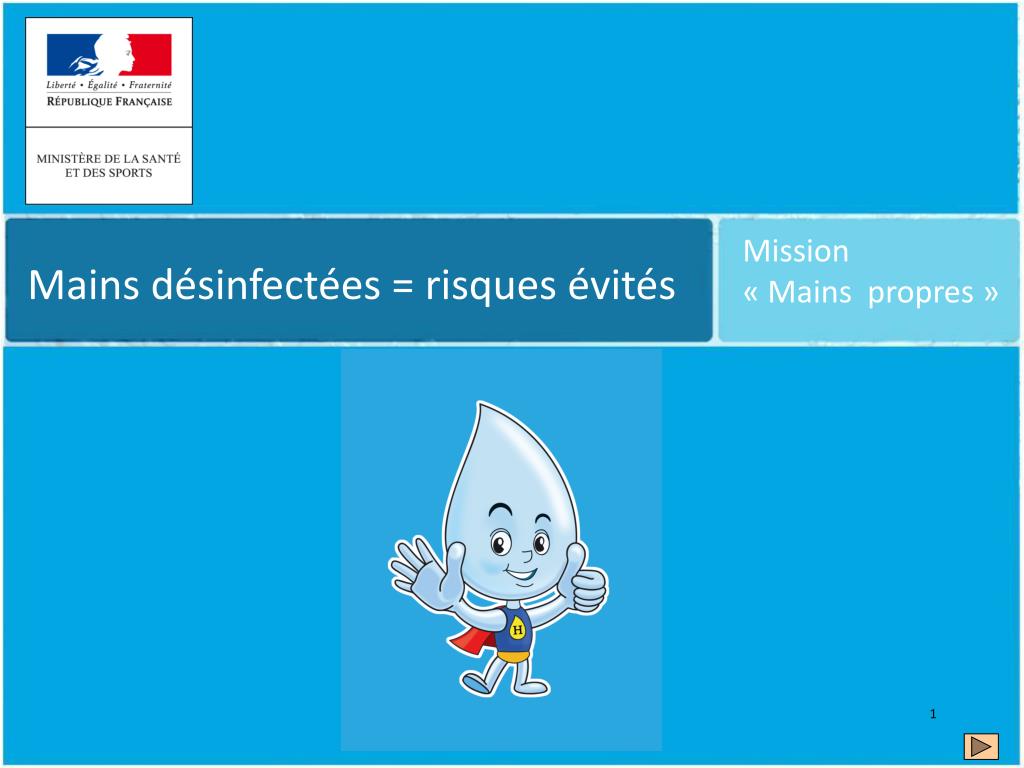 Liberté • Égalité • Fraternité
RÉPUBLIQUE FRANÇAISE

MINISTÈRE DE LA SANTÉ ET DES SPORTS

Mains désinfectées = risques évités

Mission
« Mains propres »

H

1